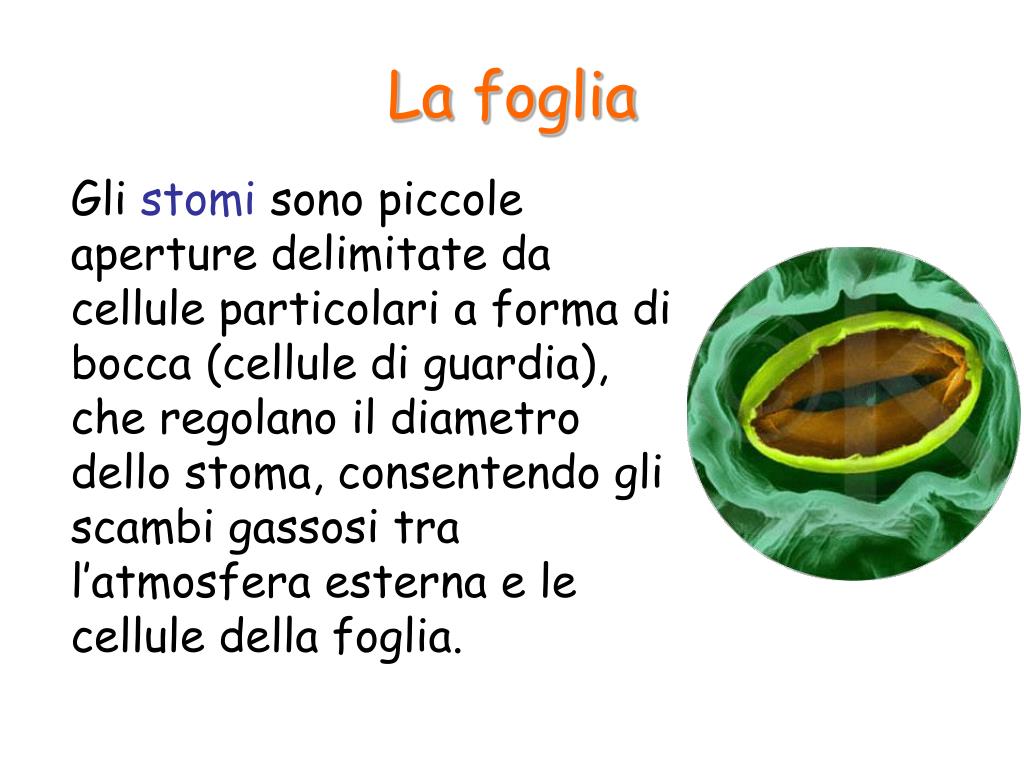 La foglia

Gli stomi sono piccole aperture delimitate da cellule particolari a forma di bocca (cellule di guardia), che regolano il diametro dello stoma, consentendo gli scambi gassosi tra l’atmosfera esterna e le cellule della foglia.